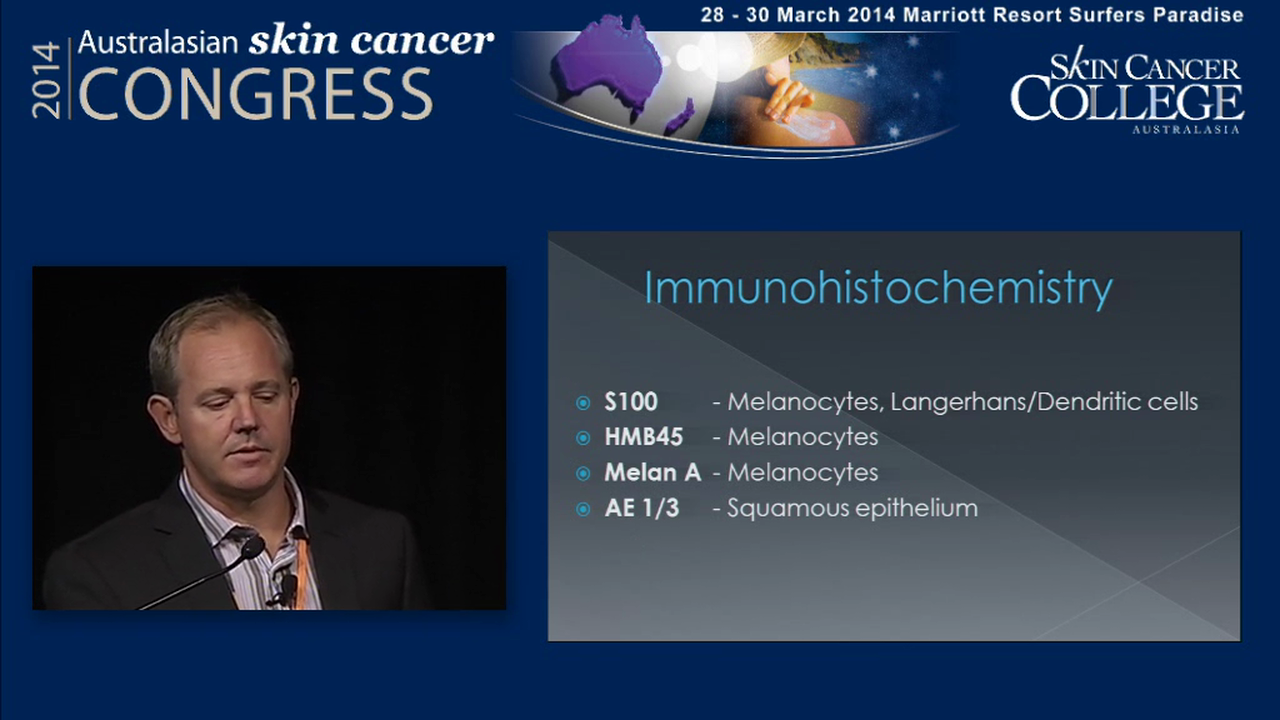 28 - 30 March 2014 Marriott Resort Surfers Paradise

2014 Australasian skin cancer CONGRESS

SKIN CANCER COLLEGE AUSTRALASIA

Immunohistochemistry

S100 - Melanocytes, Langerhans/Dendritic cells
HMB45 - Melanocytes
Melan A - Melanocytes
AE 1/3 - Squamous epithelium